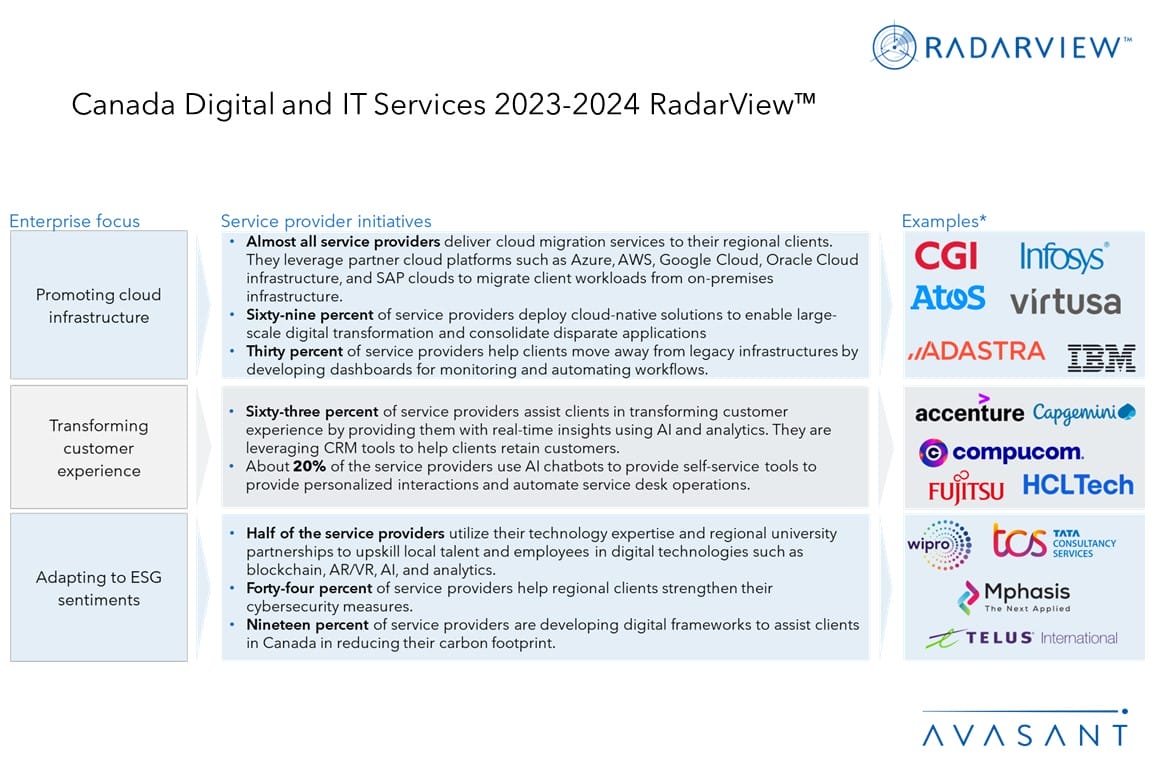 RADARVIEW™

Canada Digital and IT Services 2023-2024 RadarView™

Enterprise focus

Service provider initiatives

Examples*

Promoting cloud infrastructure

• **Almost all service providers** deliver cloud migration services to their regional clients. They leverage partner cloud platforms such as Azure, AWS, Google Cloud, Oracle Cloud infrastructure, and SAP clouds to migrate client workloads from on-premises infrastructure.
• **Sixty-nine percent** of service providers deploy cloud-native solutions to enable large-scale digital transformation and consolidate disparate applications
• **Thirty percent** of service providers help clients move away from legacy infrastructures by developing dashboards for monitoring and automating workflows.

CGI Infosys® Atos virtusa ADASTRA IBM

Transforming customer experience

• **Sixty-three percent** of service providers assist clients in transforming customer experience by providing them with real-time insights using AI and analytics. They are leveraging CRM tools to help clients retain customers.
• About **20%** of the service providers use AI chatbots to provide self-service tools to provide personalized interactions and automate service desk operations.

accenture Capgemini compucom. FUJITSU HCLTech

Adapting to ESG sentiments

• **Half of the service providers** utilize their technology expertise and regional university partnerships to upskill local talent and employees in digital technologies such as blockchain, AR/VR, AI, and analytics.
• **Forty-four percent** of service providers help regional clients strengthen their cybersecurity measures.
• **Nineteen percent** of service providers are developing digital frameworks to assist clients in Canada in reducing their carbon footprint.

wipro tcs TATA CONSULTANCY SERVICES Mphasis The Next Applied TELUS International

AVASANT